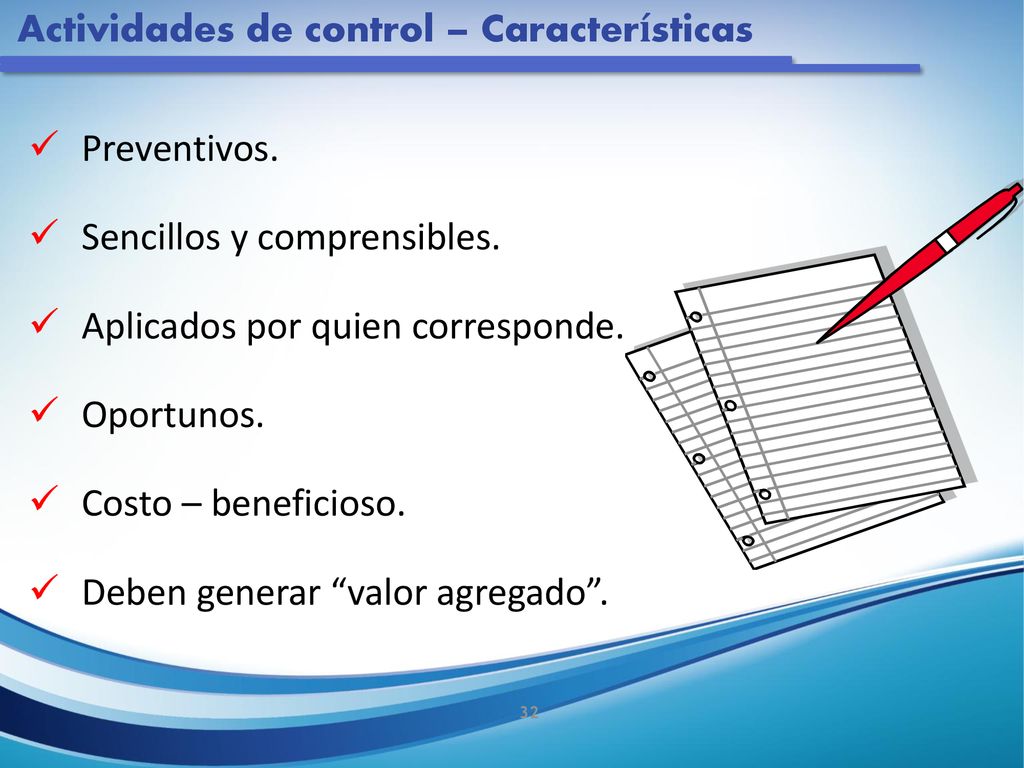 Actividades de control – Características

✓ Preventivos.

✓ Sencillos y comprensibles.

✓ Aplicados por quien corresponde.

✓ Oportunos.

✓ Costo – beneficioso.

✓ Deben generar “valor agregado”.

32